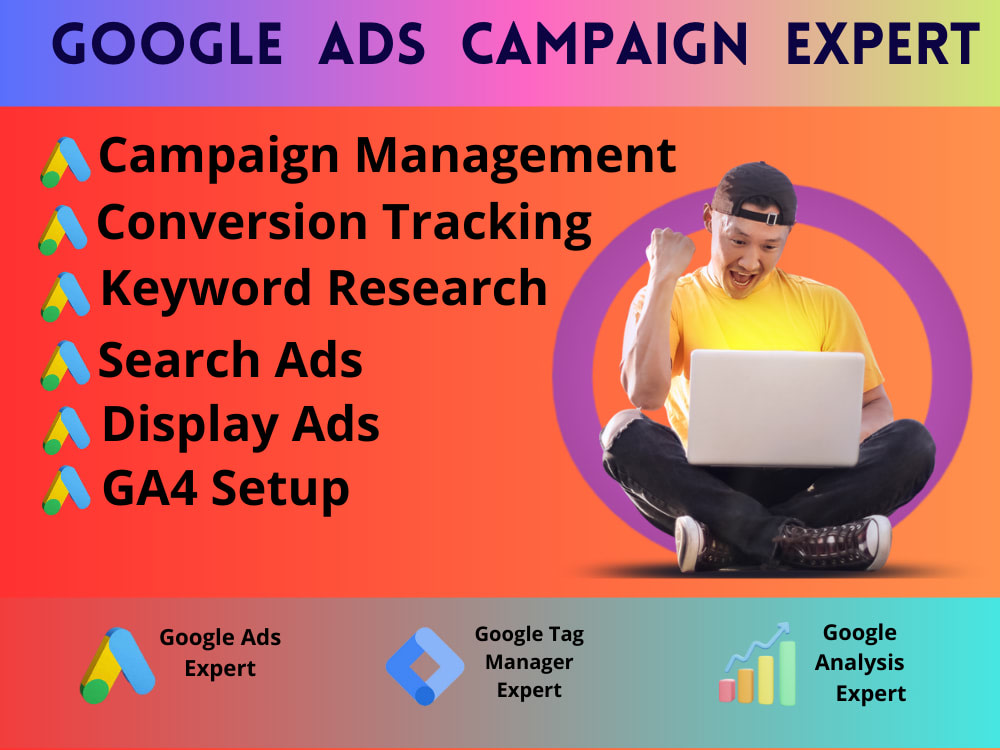 GOOGLE ADS CAMPAIGN EXPERT

Campaign Management
Conversion Tracking
Keyword Research
Search Ads
Display Ads
GA4 Setup

Google Ads
Expert

Google Tag
Manager
Expert

Google
Analysis
Expert